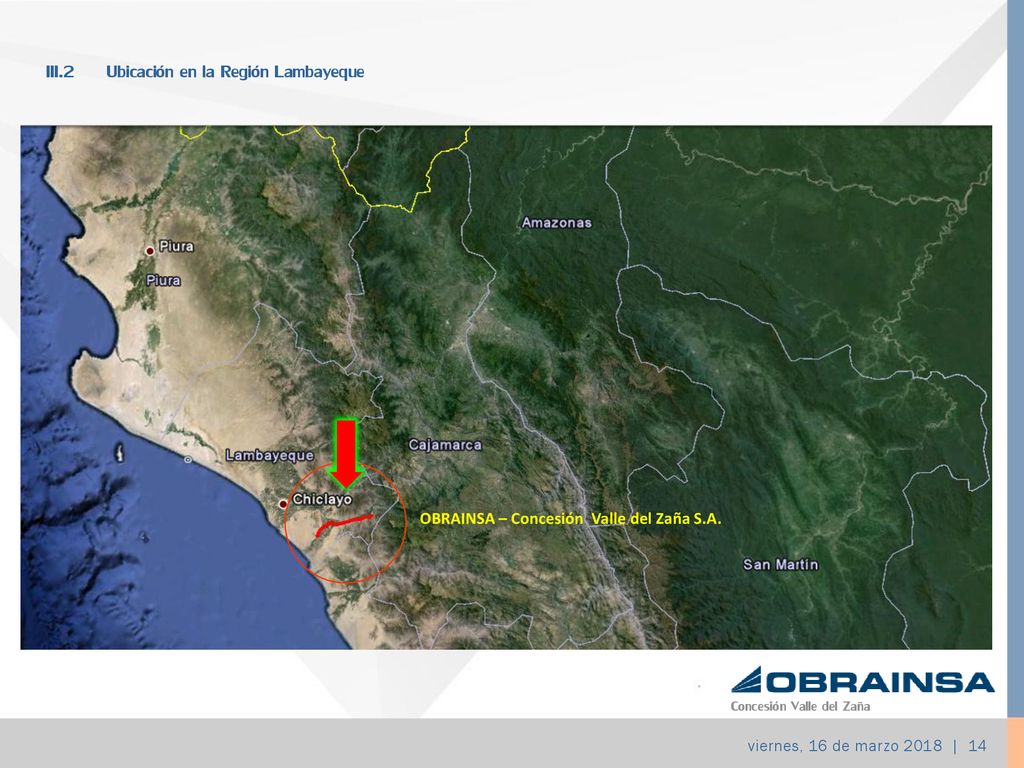 III.2 Ubicación en la Región Lambayeque

Piura

Piura

Amazonas

Lambayeque

Cajamarca

Chiclayo

OBRAINSA – Concesión Valle del Zaña S.A.

San Martin

OBRAINSA

Concesión Valle del Zaña

viernes, 16 de marzo 2018 | 14